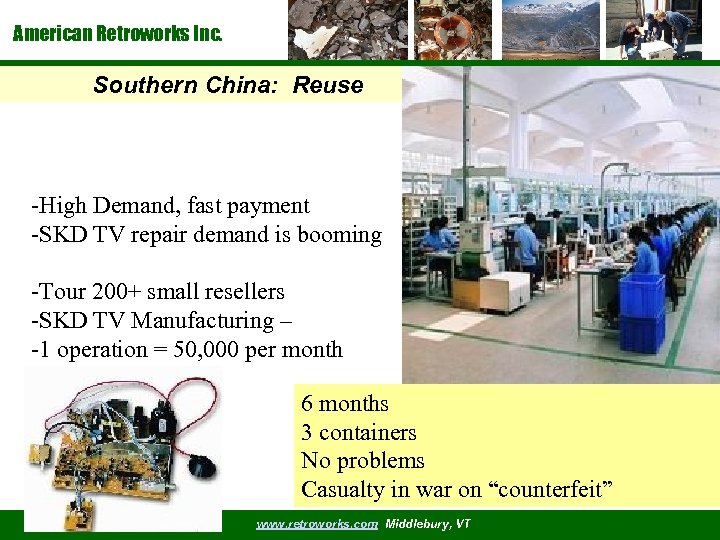 American Retroworks Inc.

Southern China: Reuse

-High Demand, fast payment
-SKD TV repair demand is booming

-Tour 200+ small resellers
-SKD TV Manufacturing –
-1 operation = 50,000 per month

6 months
3 containers
No problems
Casualty in war on “counterfeit”

www.retroworks.com Middlebury, VT